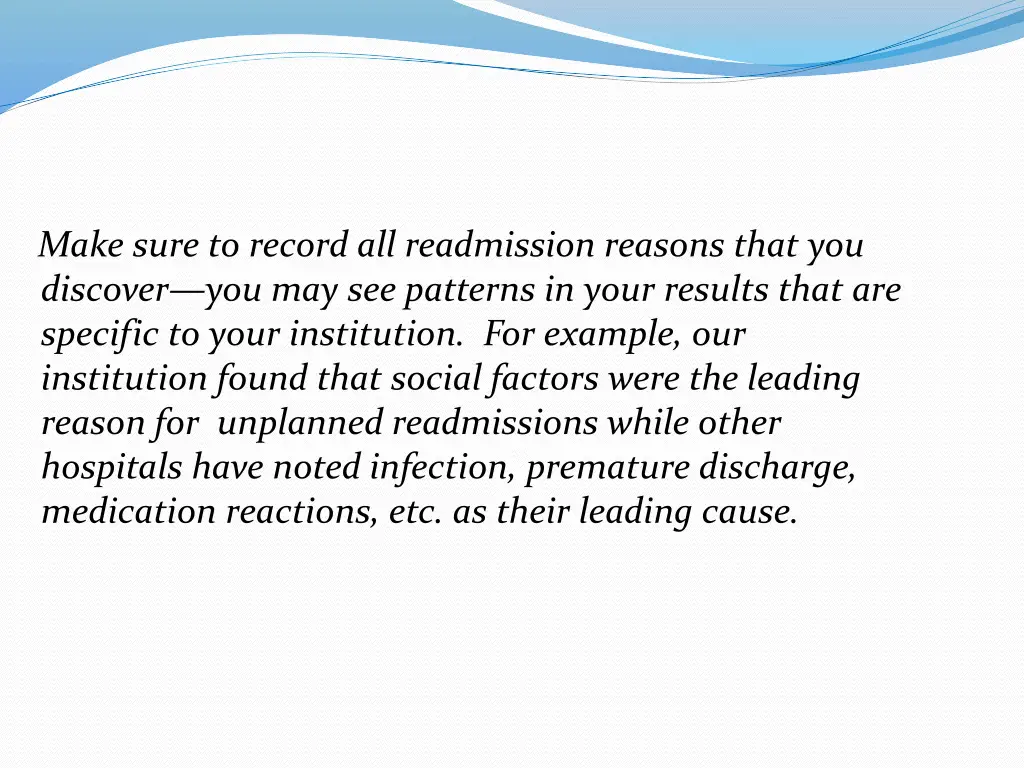 Make sure to record all readmission reasons that you discover—you may see patterns in your results that are specific to your institution. For example, our institution found that social factors were the leading reason for unplanned readmissions while other hospitals have noted infection, premature discharge, medication reactions, etc. as their leading cause.